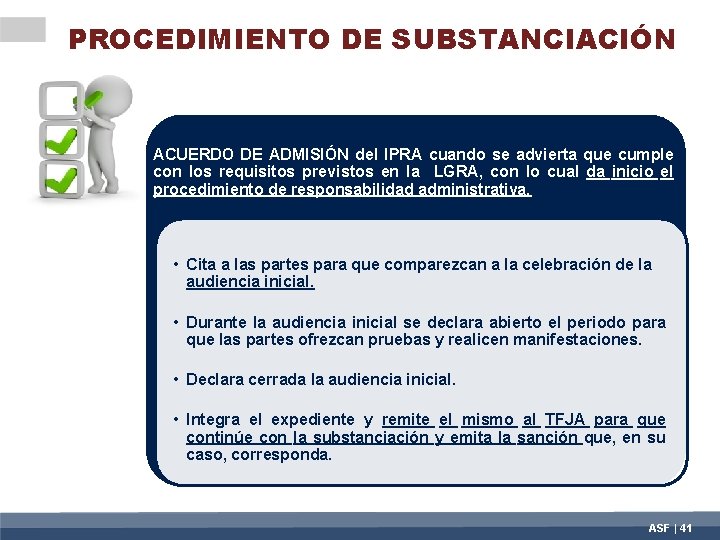 PROCEDIMIENTO DE SUBSTANCIACIÓN

ACUERDO DE ADMISIÓN del IPRA cuando se advierta que cumple con los requisitos previstos en la LGRA, con lo cual da inicio el procedimiento de responsabilidad administrativa.

• Cita a las partes para que comparezcan a la celebración de la audiencia inicial.

• Durante la audiencia inicial se declara abierto el periodo para que las partes ofrezcan pruebas y realicen manifestaciones.

• Declara cerrada la audiencia inicial.

• Integra el expediente y remite el mismo al TFJA para que continúe con la substanciación y emita la sanción que, en su caso, corresponda.

ASF | 41